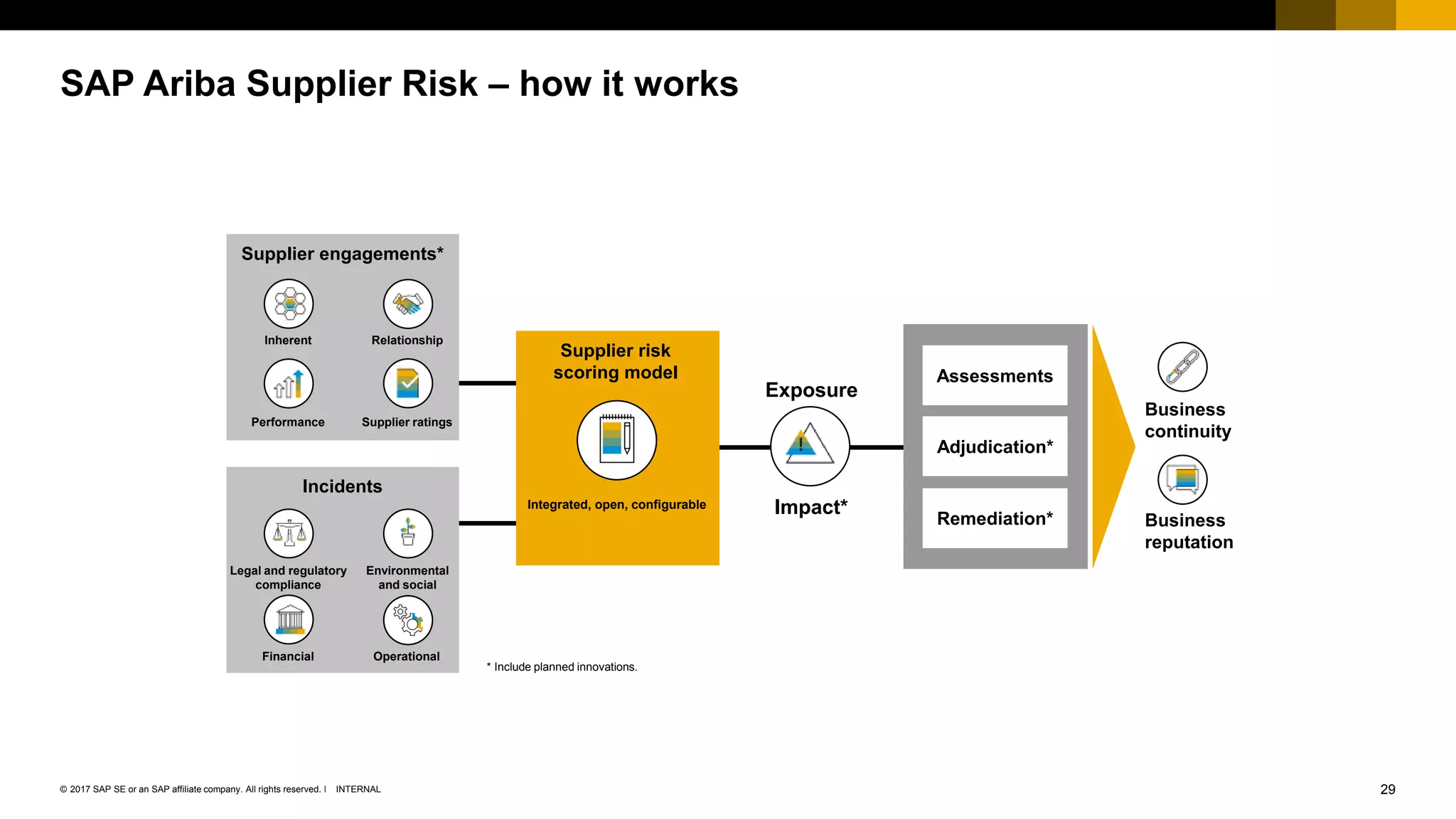 SAP Ariba Supplier Risk – how it works

Supplier engagements*

Inherent

Relationship

Performance

Supplier ratings

Incidents

Legal and regulatory compliance

Environmental and social

Financial

Operational

Supplier risk scoring model

Integrated, open, configurable

Exposure

Impact*

Assessments

Adjudication*

Remediation*

Business continuity

Business reputation

* Include planned innovations.

© 2017 SAP SE or an SAP affiliate company. All rights reserved. I INTERNAL

29